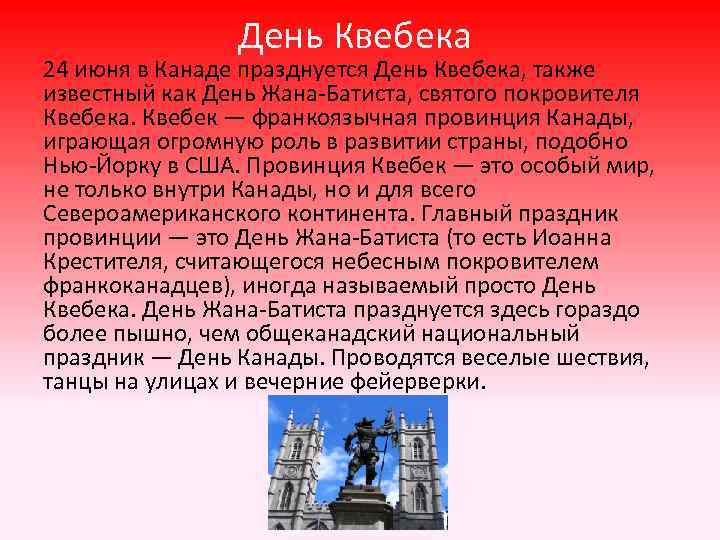 День Квебека

24 июня в Канаде празднуется День Квебека, также известный как День Жана-Батиста, святого покровителя Квебека. Квебек — франкоязычная провинция Канады, играющая огромную роль в развитии страны, подобно Нью-Йорку в США. Провинция Квебек — это особый мир, не только внутри Канады, но и для всего Североамериканского континента. Главный праздник провинции — это День Жана-Батиста (то есть Иоанна Крестителя, считающегося небесным покровителем франкоканадцев), иногда называемый просто День Квебека. День Жана-Батиста празднуется здесь гораздо более пышно, чем общеканадский национальный праздник — День Канады. Проводятся веселые шествия, танцы на улицах и вечерние фейерверки.